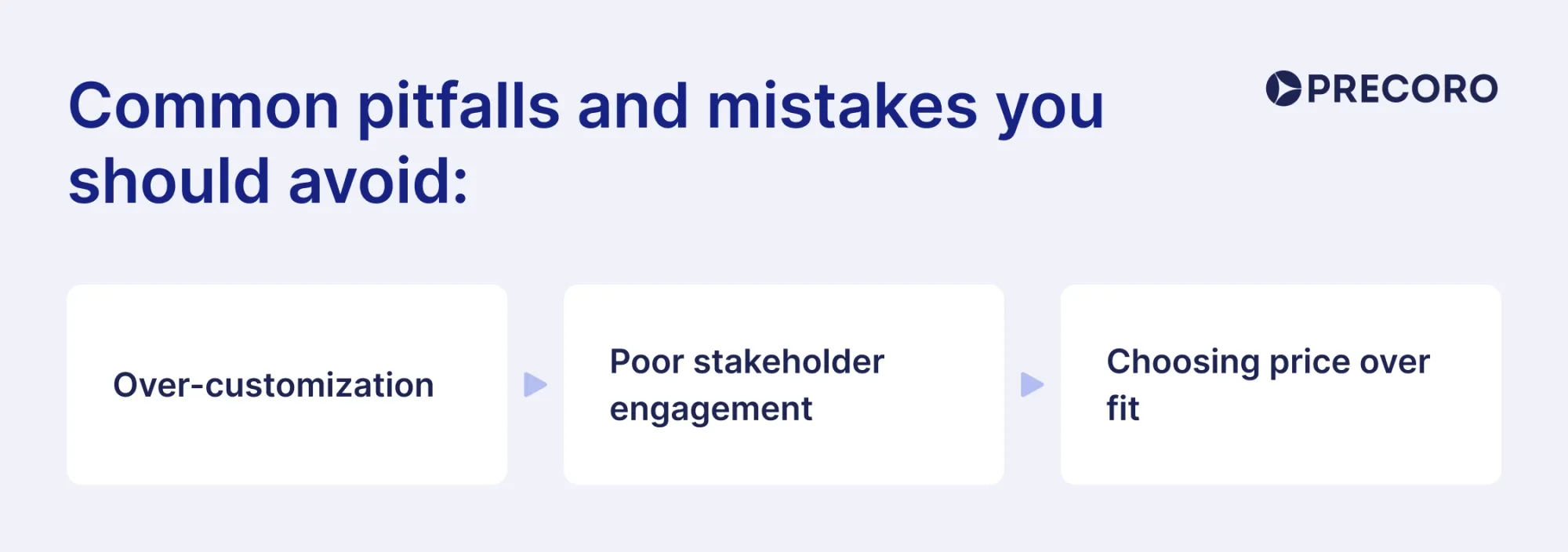 Common pitfalls and mistakes you should avoid:

PRECORO

Over-customization

Poor stakeholder engagement

Choosing price over fit